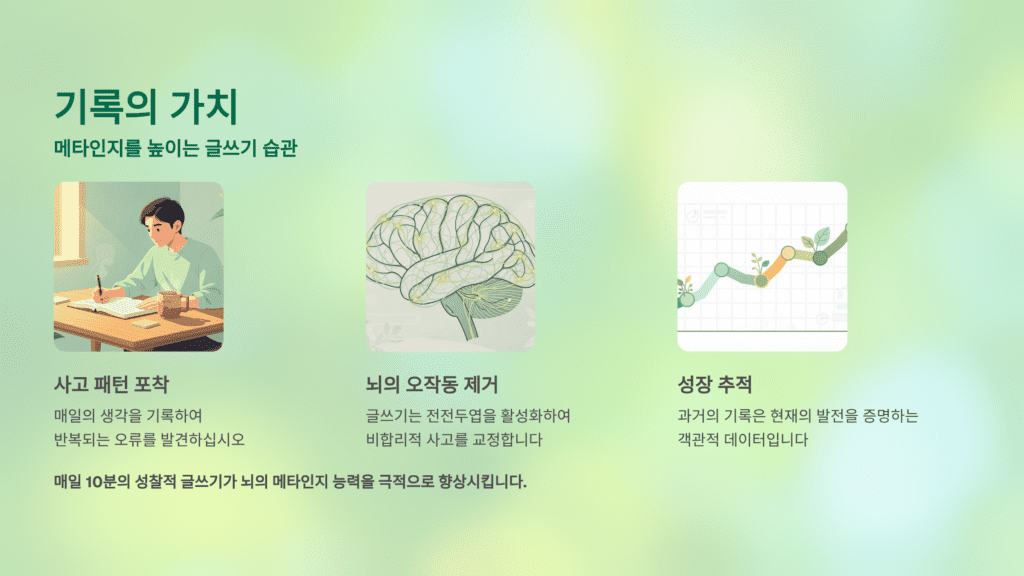 기록의 가치

메타인지를 높이는 글쓰기 습관

사고 패턴 포착

매일의 생각을 기록하여
반복되는 오류를 발견하십시오

뇌의 오작동 제거

글쓰기는 전전두엽을 활성화하여
비합리적 사고를 교정합니다

성장 추적

과거의 기록은 현재의 발전을 증명하는
객관적 데이터입니다

매일 10분의 성찰적 글쓰기가 뇌의 메타인지 능력을 극적으로 향상시킵니다.